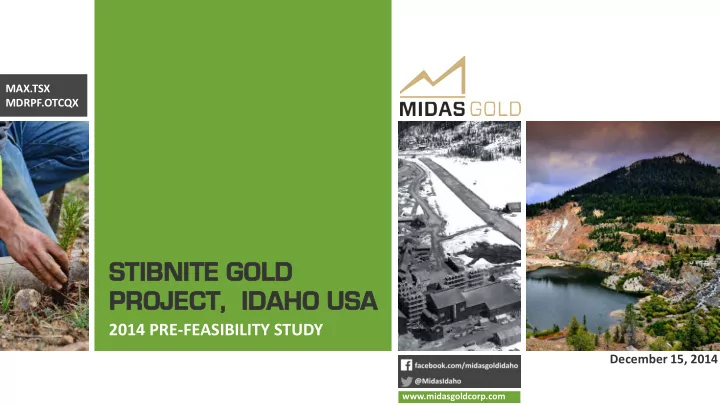 MAX.TSX
MDRPF.OTCQX

STIBNITE GOLD PROJECT, IDAHO USA

2014 PRE-FEASIBILITY STUDY

MIDAS GOLD

facebook.com/midasgoldidaho
@MidasIdaho
www.midasgoldcorp.com

December 15, 2014